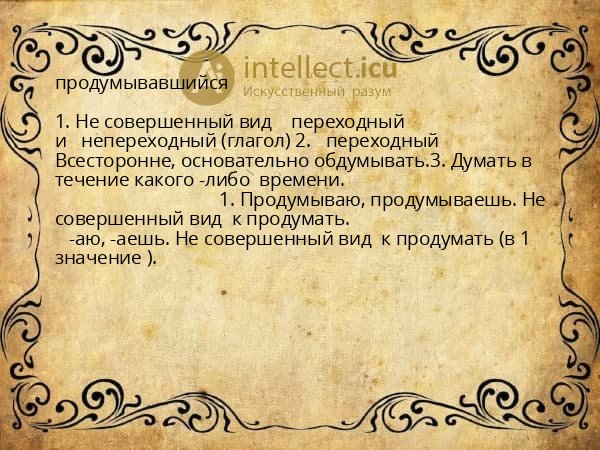 intellect.icu
Искусственный разум

продумывавшийся

1. Не совершенный вид переходный и непереходный (глагол) 2. переходный Всесторонне, основательно обдумывать.3. Думать в течение какого -либо времени.
1. Продумываю, продумываешь. Не совершенный вид к продумать.
-аю, -аешь. Не совершенный вид к продумать (в 1 значение ).